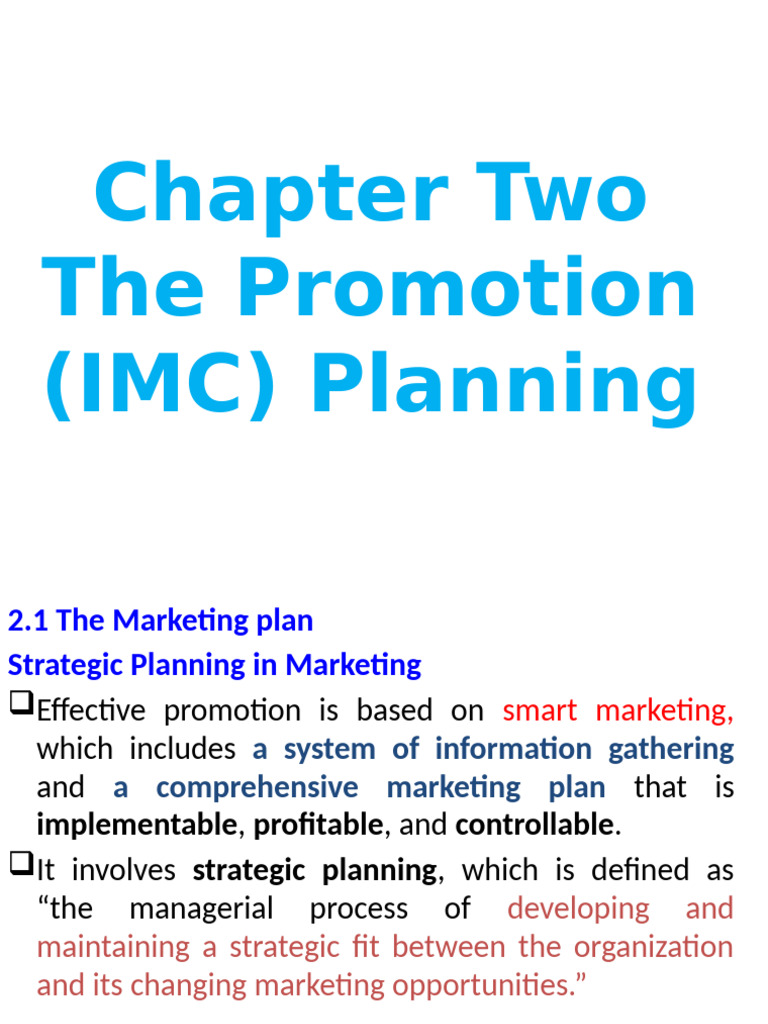 Chapter Two
The Promotion
(IMC) Planning

2.1 The Marketing plan
Strategic Planning in Marketing

❑Effective promotion is based on smart marketing, which includes a system of information gathering and a comprehensive marketing plan that is implementable, profitable, and controllable.

❑It involves strategic planning, which is defined as “the managerial process of developing and maintaining a strategic fit between the organization and its changing marketing opportunities.”